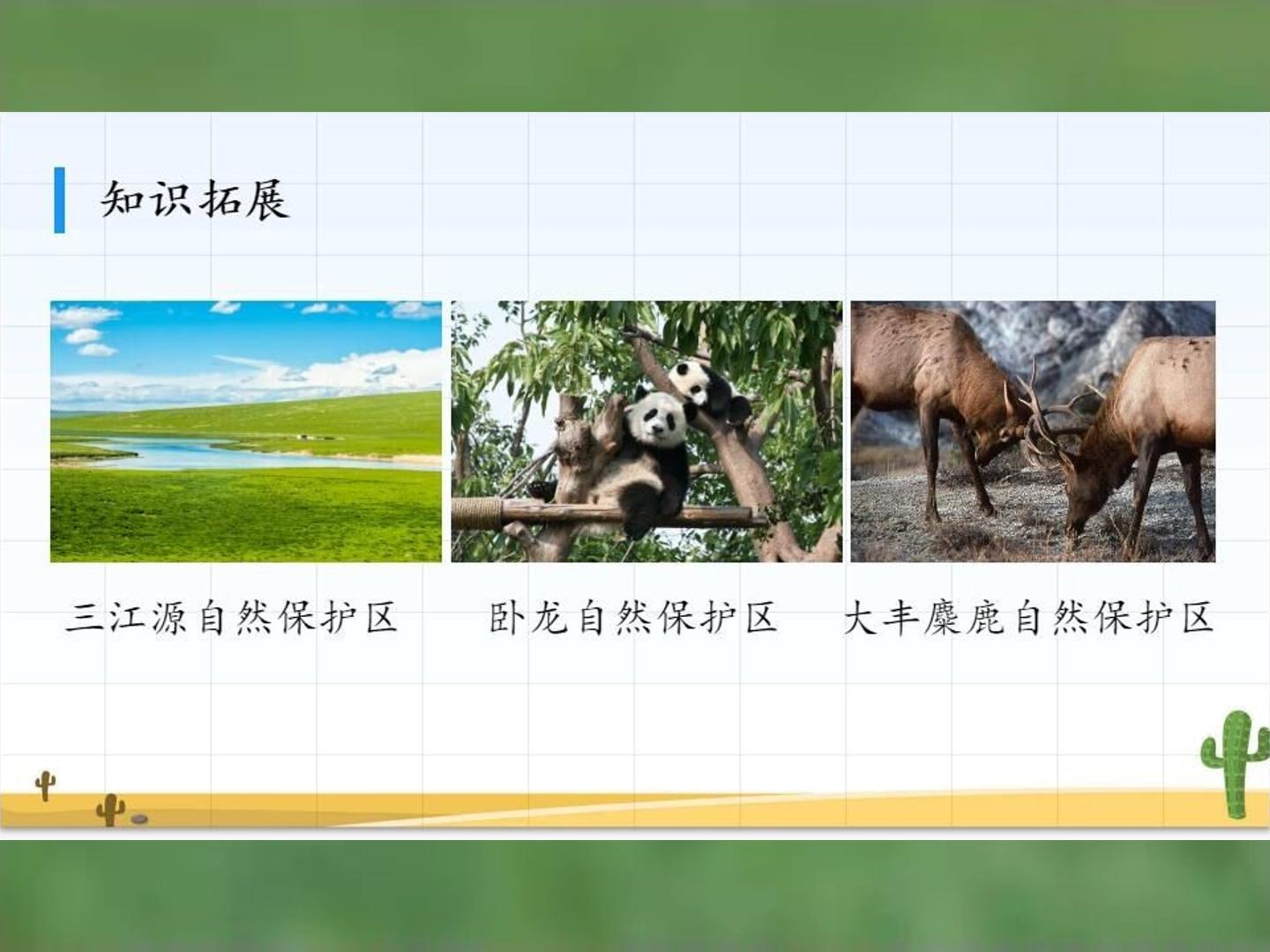 知识拓展

三江源自然保护区

卧龙自然保护区

大丰麋鹿自然保护区